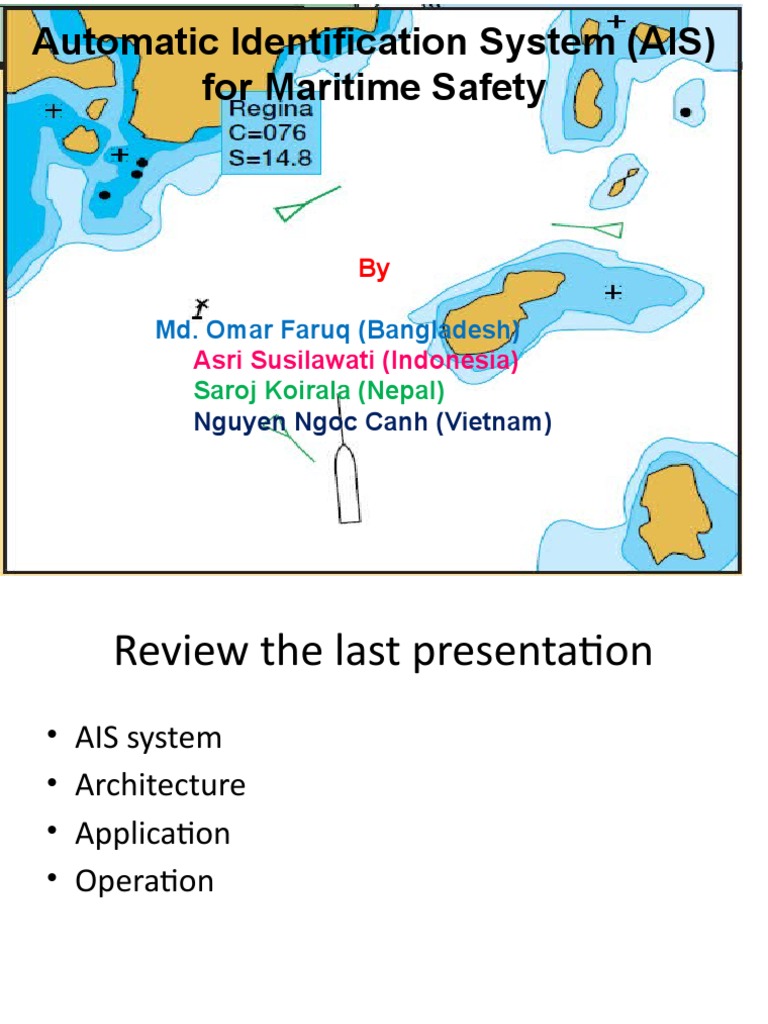 Automatic Identification System (AIS) for Maritime Safety

Regina
C=076
S=14.8

By

Md. Omar Faruq (Bangladesh)
Asri Susilawati (Indonesia)
Saroj Koirala (Nepal)
Nguyen Ngoc Canh (Vietnam)

Review the last presentation

• AIS system
• Architecture
• Application
• Operation